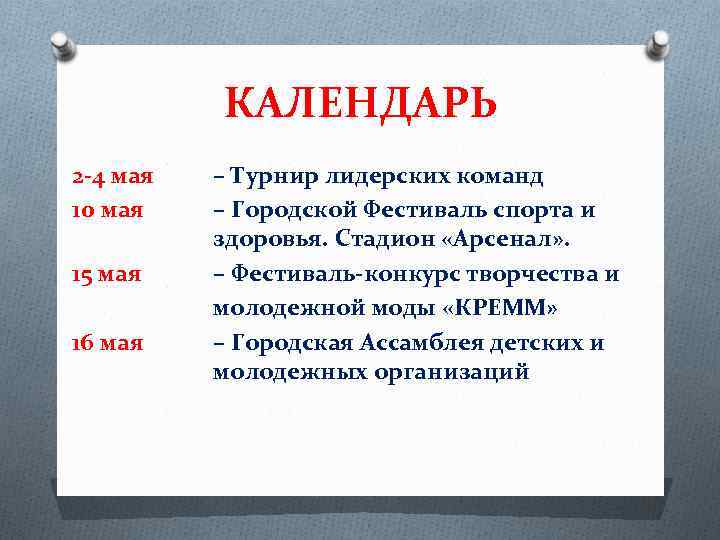 КАЛЕНДАРЬ

2-4 мая – Турнир лидерских команд

10 мая – Городской Фестиваль спорта и здоровья. Стадион «Арсенал».

15 мая – Фестиваль-конкурс творчества и молодежной моды «КРЕММ»

16 мая – Городская Ассамблея детских и молодежных организаций